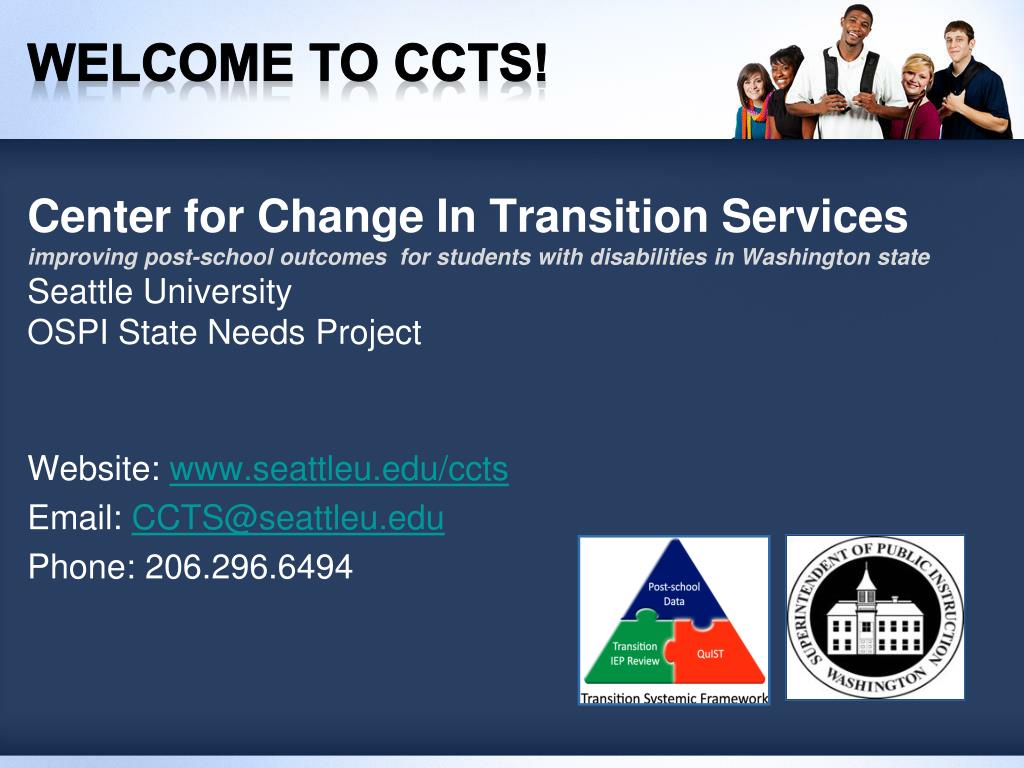 WELCOME TO CCTS!

Center for Change In Transition Services
improving post-school outcomes for students with disabilities in Washington state
Seattle University
OSPI State Needs Project

Website: www.seattleu.edu/ccts
Email: CCTS@seattleu.edu
Phone: 206.296.6494

Post-school Data
Transition IEP Review
QuIST
Transition Systemic Framework

SUPERINTENDENT OF PUBLIC INSTRUCTION
WASHINGTON